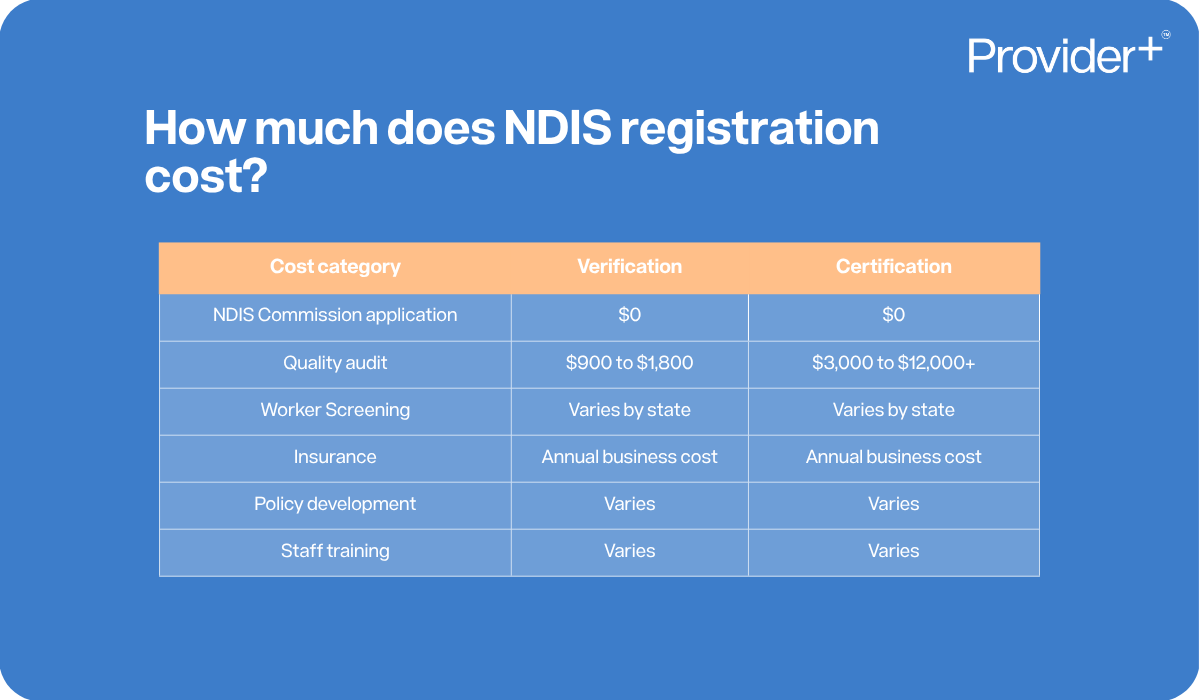 Provider+™

How much does NDIS registration cost?

| Cost category | Verification | Certification |
|---|---|---|
| NDIS Commission application | \$0 | \$0 |
| Quality audit | \$900 to \$1,800 | \$3,000 to \$12,000+ |
| Worker Screening | Varies by state | Varies by state |
| Insurance | Annual business cost | Annual business cost |
| Policy development | Varies | Varies |
| Staff training | Varies | Varies |